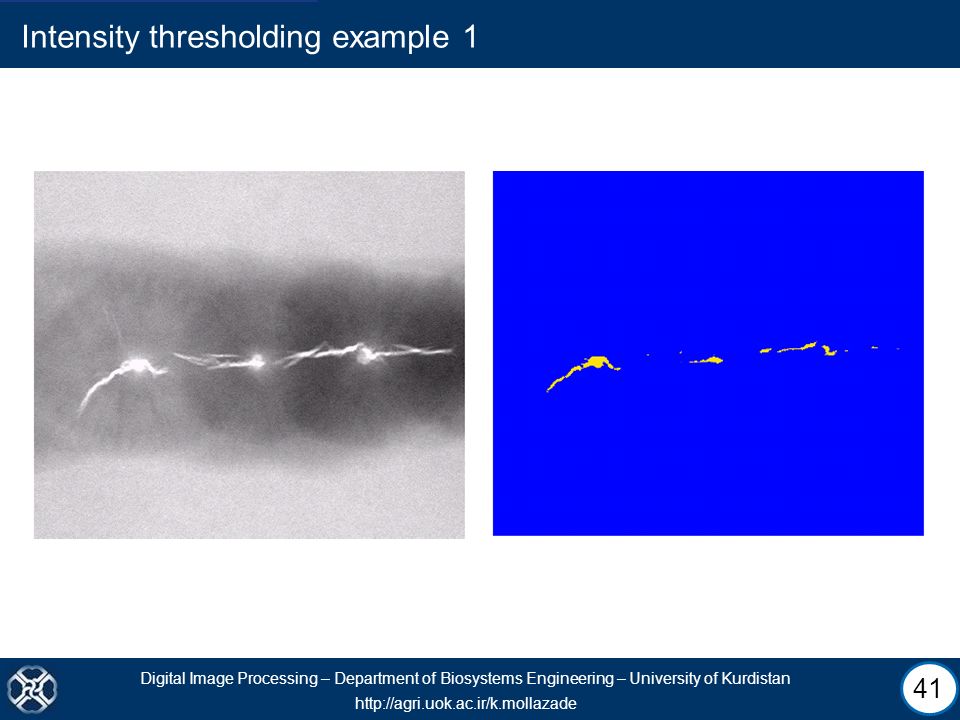 Intensity thresholding example 1

Digital Image Processing – Department of Biosystems Engineering – University of Kurdistan
http://agri.uok.ac.ir/k.mollazade

41